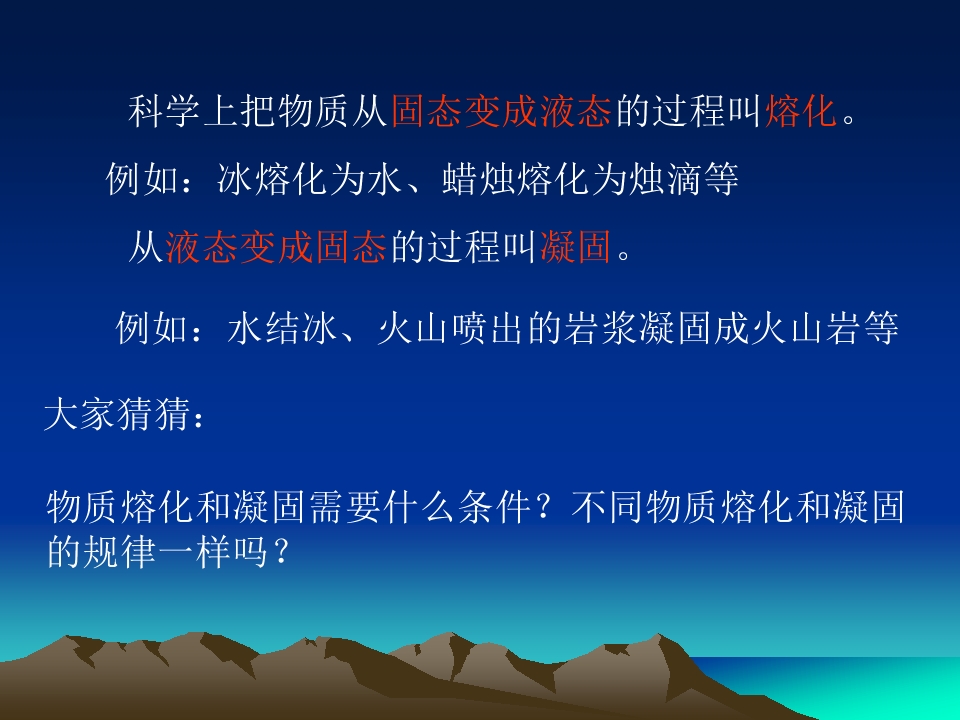 科学上把物质从固态变成液态的过程叫熔化。

例如：冰熔化为水、蜡烛熔化为烛滴等

从液态变成固态的过程叫凝固。

例如：水结冰、火山喷出的岩浆凝固成火山岩等

大家猜猜：

物质熔化和凝固需要什么条件？不同物质熔化和凝固的规律一样吗？